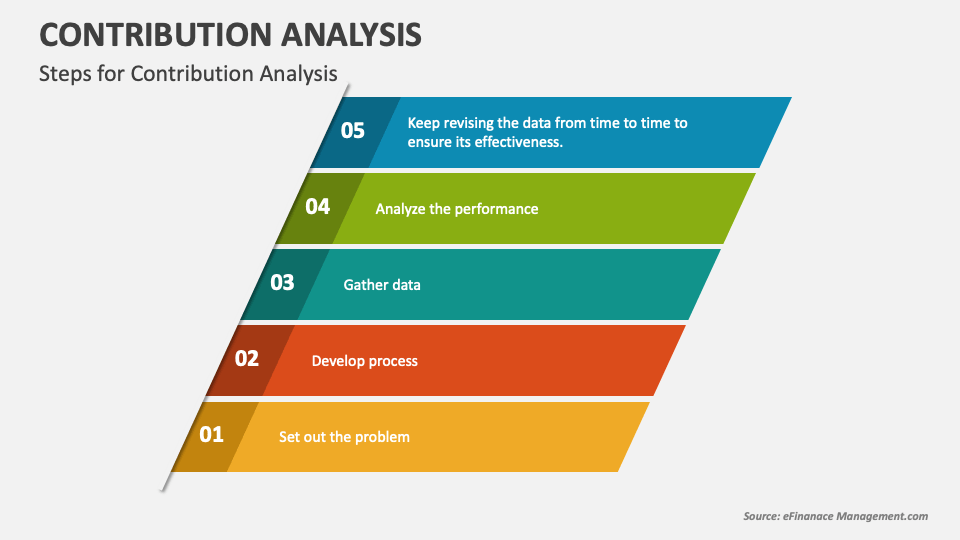 CONTRIBUTION ANALYSIS

Steps for Contribution Analysis

05 Keep revising the data from time to time to ensure its effectiveness.

04 Analyze the performance

03 Gather data

02 Develop process

01 Set out the problem

Source: eFinanace Management.com